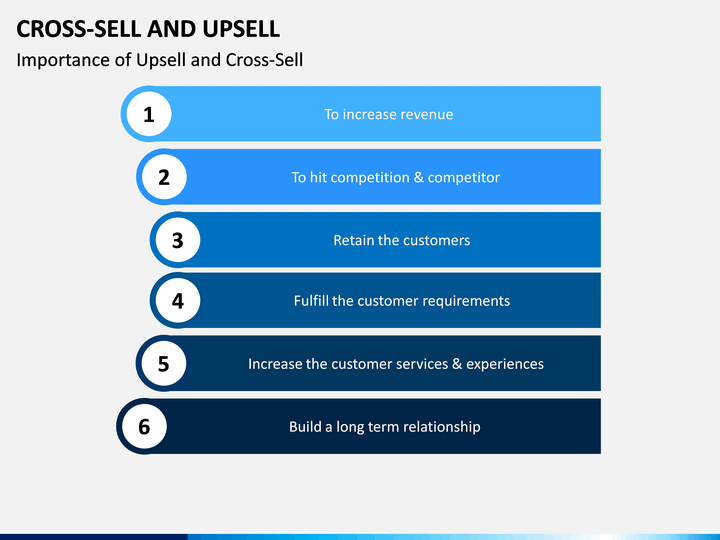 CROSS-SELL AND UPSELL

Importance of Upsell and Cross-Sell

1 To increase revenue

2 To hit competition & competitor

3 Retain the customers

4 Fulfill the customer requirements

5 Increase the customer services & experiences

6 Build a long term relationship